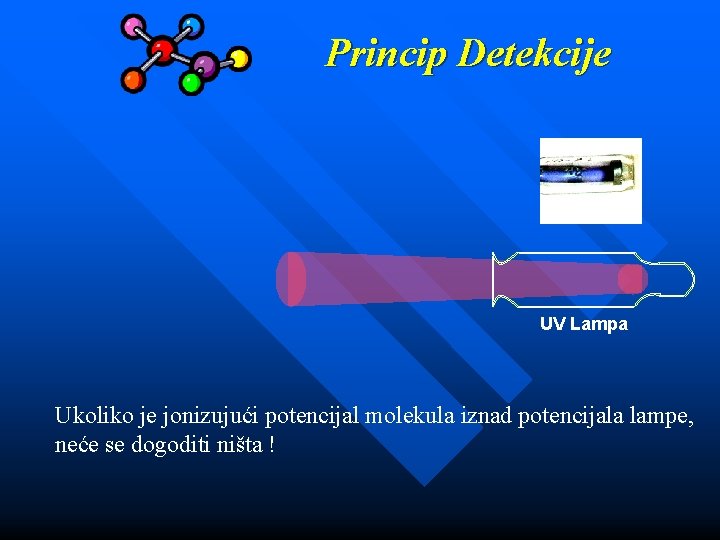 Princip Detekcije

UV Lampa

Ukoliko je jonizujući potencijal molekula iznad potencijala lampe, neće se dogoditi ništa !